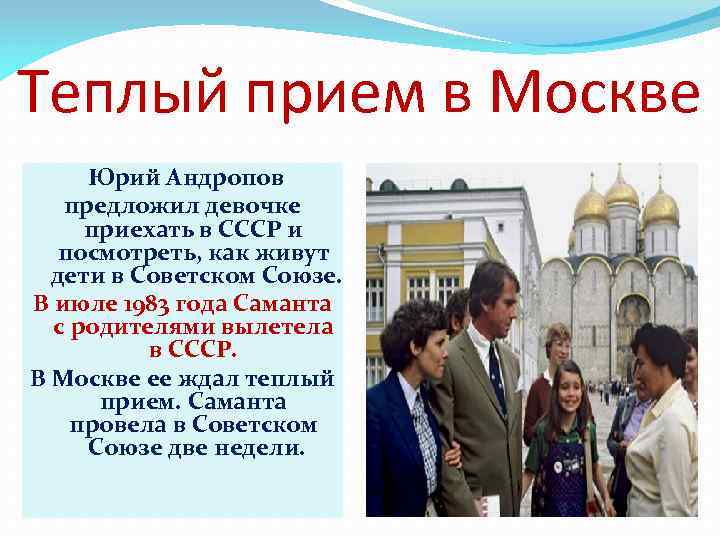 Теплый прием в Москве

Юрий Андропов предложил девочке приехать в СССР и посмотреть, как живут дети в Советском Союзе.

В июле 1983 года Саманта с родителями вылетела в СССР.

В Москве ее ждал теплый прием. Саманта провела в Советском Союзе две недели.